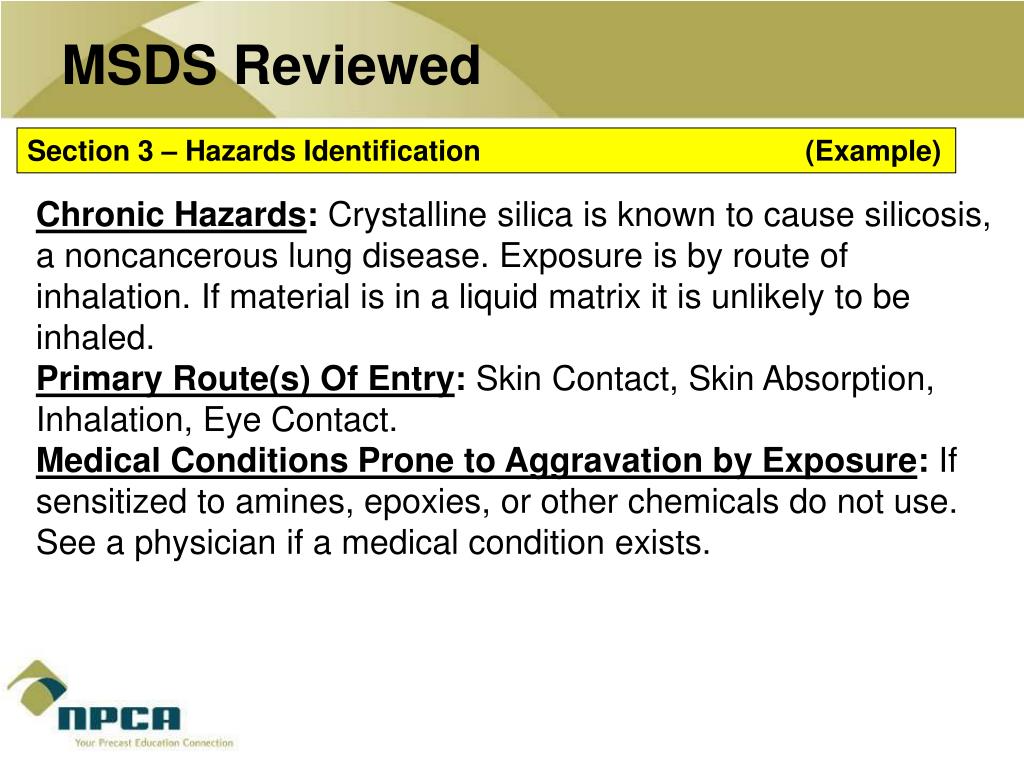 MSDS Reviewed

Section 3 – Hazards Identification (Example)

Chronic Hazards: Crystalline silica is known to cause silicosis, a noncancerous lung disease. Exposure is by route of inhalation. If material is in a liquid matrix it is unlikely to be inhaled.
Primary Route(s) Of Entry: Skin Contact, Skin Absorption, Inhalation, Eye Contact.
Medical Conditions Prone to Aggravation by Exposure: If sensitized to amines, epoxies, or other chemicals do not use. See a physician if a medical condition exists.

NPCA
Your Precast Education Connection